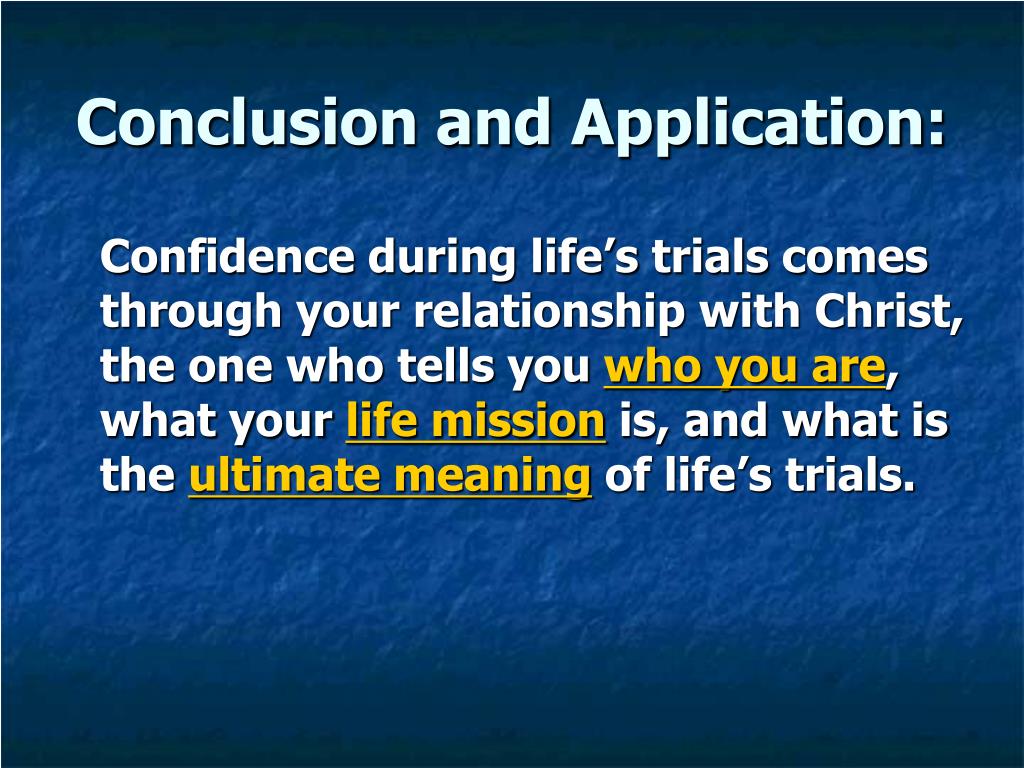 Conclusion and Application:

Confidence during life’s trials comes through your relationship with Christ, the one who tells you who you are, what your life mission is, and what is the ultimate meaning of life’s trials.